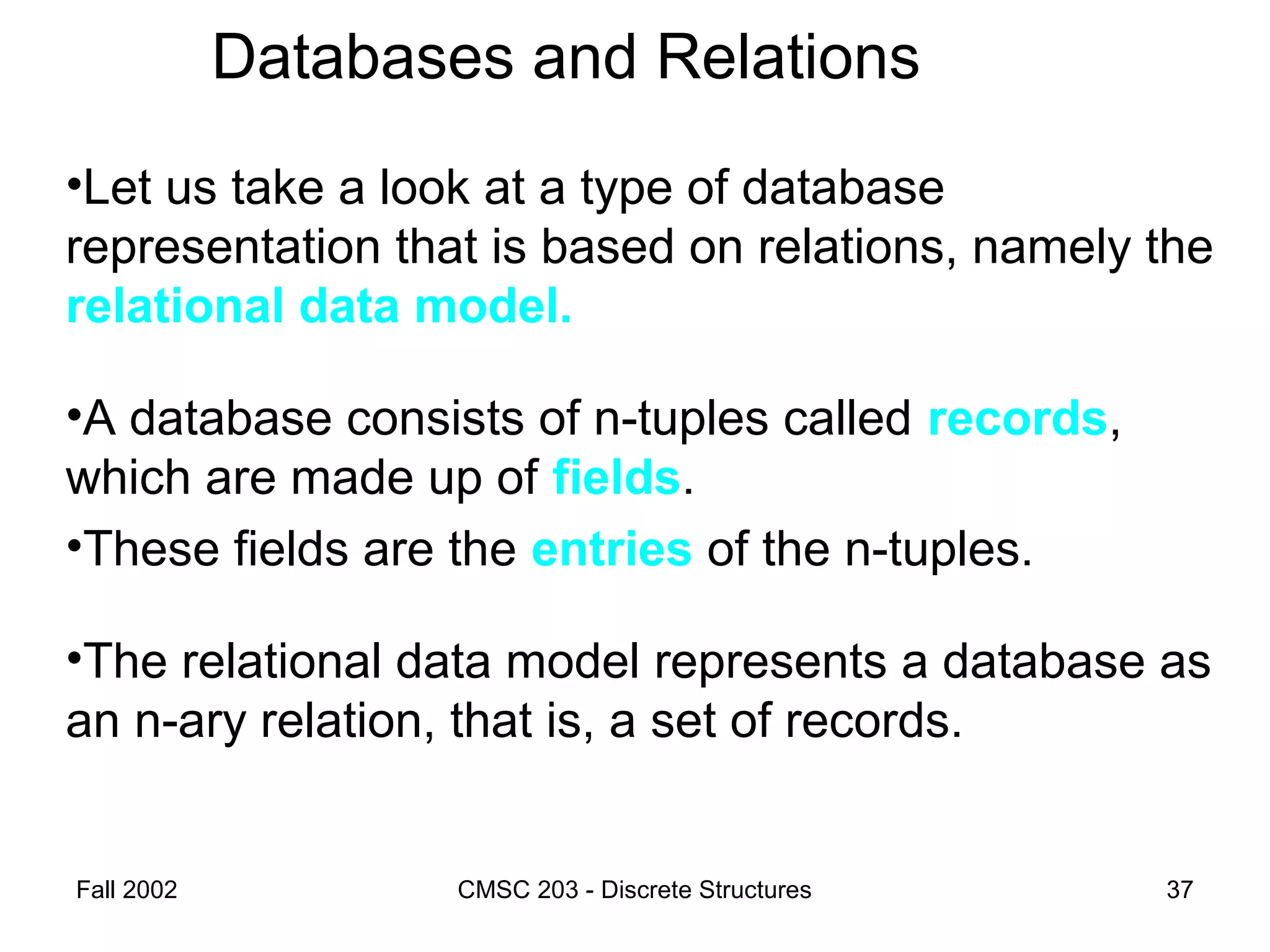 Databases and Relations

•Let us take a look at a type of database representation that is based on relations, namely the relational data model.

•A database consists of n-tuples called records, which are made up of fields.

•These fields are the entries of the n-tuples.

•The relational data model represents a database as an n-ary relation, that is, a set of records.

Fall 2002

CMSC 203 - Discrete Structures

37